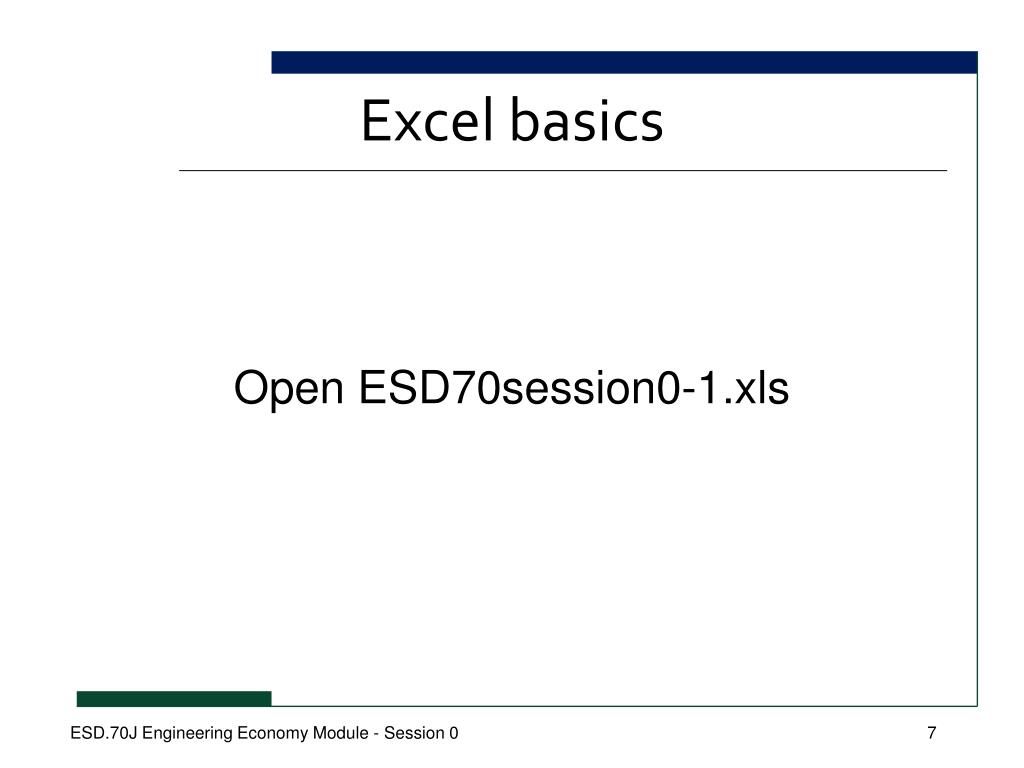 Excel basics

Open ESD70session0-1.xls

ESD.70J Engineering Economy Module - Session 0

7